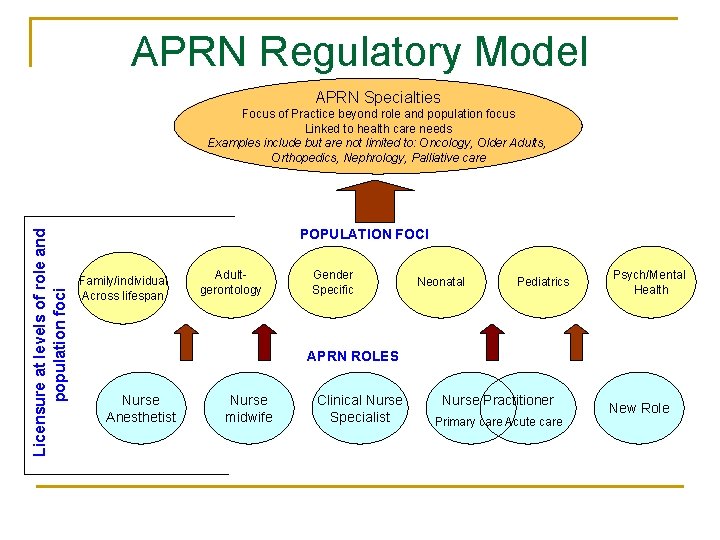 APRN Regulatory Model

APRN Specialties
Focus of Practice beyond role and population focus
Linked to health care needs
Examples include but are not limited to: Oncology, Older Adults, Orthopedics, Nephrology, Palliative care

Licensure at levels of role and population foci

POPULATION FOCI

Family/individual Across lifespan

Adult-gerontology

Gender Specific

Neonatal

Pediatrics

Psych/Mental Health

APRN ROLES

Nurse Anesthetist

Nurse midwife

Clinical Nurse Specialist

Nurse Practitioner
Primary care Acute care

New Role